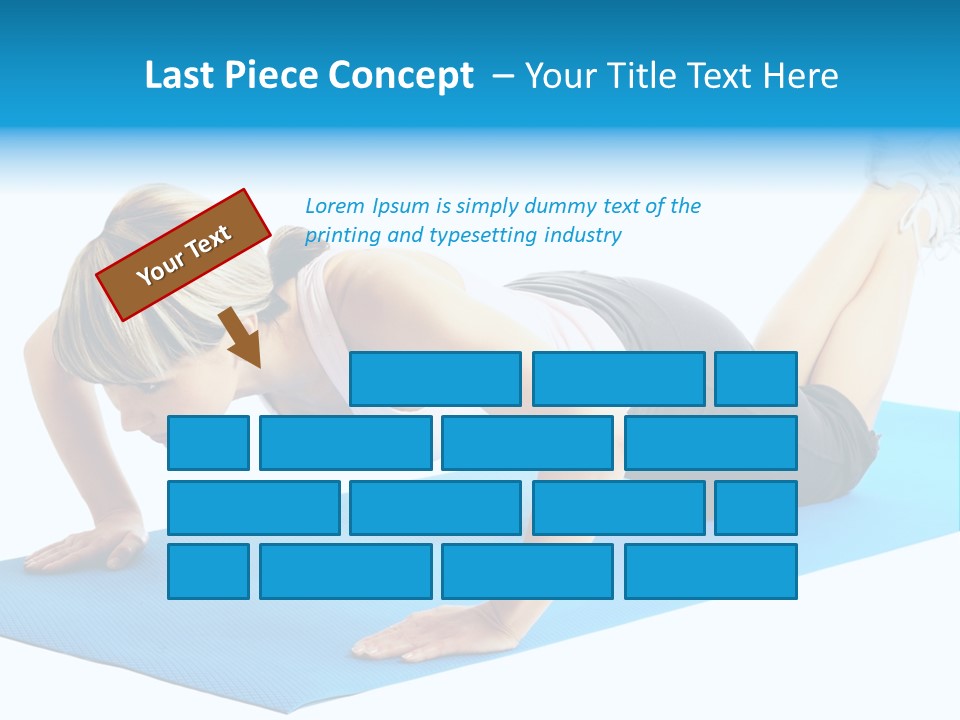 Last Piece Concept – Your Title Text Here

Your Text

Lorem Ipsum is simply dummy text of the printing and typesetting industry